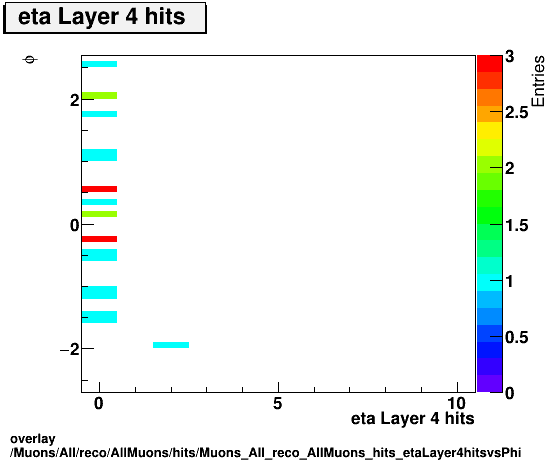 eta Layer 4 hits

$\phi$

2

0

−2

0

5

10

eta Layer 4 hits

3

2.5

2

1.5

1

0.5

0

Entries

overlay
/Muons/All/reco/AllMuons/hits/Muons_All_reco_AllMuons_hits_etaLayer4hitsvsPhi